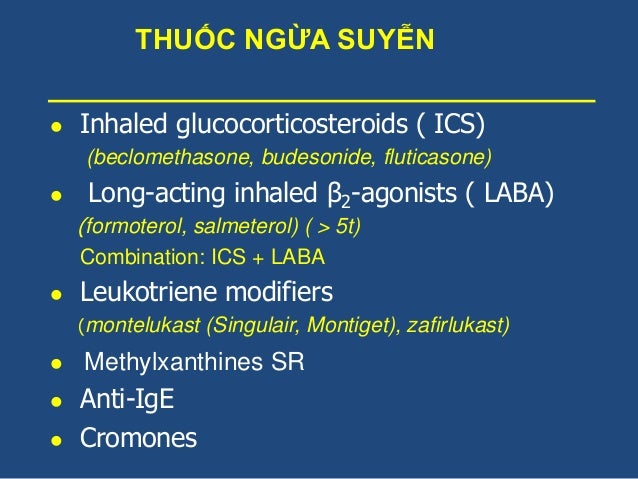 THUỐC NGỪA SUYỄN

- Inhaled glucocorticosteroids ( ICS)
(beclomethasone, budesonide, fluticasone)
- Long-acting inhaled $\beta_2$-agonists ( LABA)
(formoterol, salmeterol) ( > 5t)
Combination: ICS + LABA
- Leukotriene modifiers
(montelukast (Singulair, Montiget), zafirlukast)
- Methylxanthines SR
- Anti-IgE
- Cromones